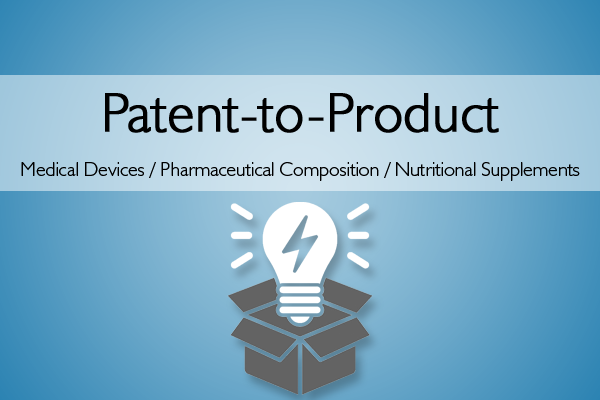 Patent-to-Product

Medical Devices / Pharmaceutical Composition / Nutritional Supplements